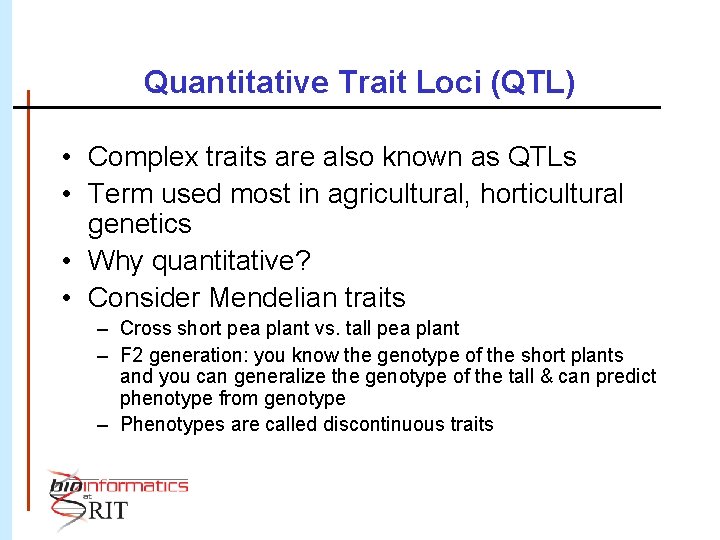 Quantitative Trait Loci (QTL)

• Complex traits are also known as QTLs
• Term used most in agricultural, horticultural genetics
• Why quantitative?
• Consider Mendelian traits
– Cross short pea plant vs. tall pea plant
– F2 generation: you know the genotype of the short plants and you can generalize the genotype of the tall & can predict phenotype from genotype
– Phenotypes are called discontinuous traits

bioinformatics at RIT